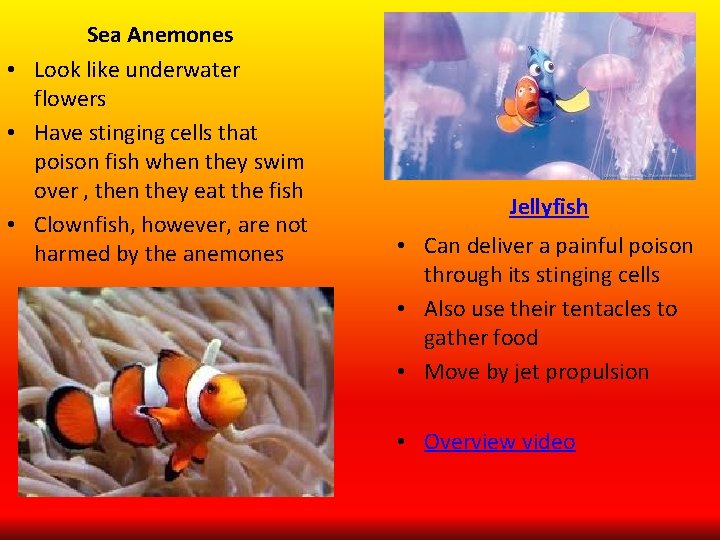 Sea Anemones

• Look like underwater flowers
• Have stinging cells that poison fish when they swim over , then they eat the fish
• Clownfish, however, are not harmed by the anemones

Jellyfish

• Can deliver a painful poison through its stinging cells
• Also use their tentacles to gather food
• Move by jet propulsion

• Overview video